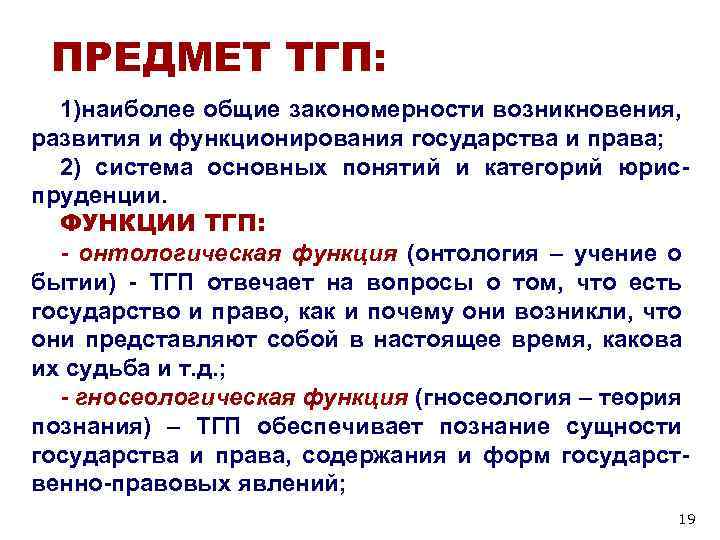 ПРЕДМЕТ ТГП:

1)наиболее общие закономерности возникновения, развития и функционирования государства и права;

2) система основных понятий и категорий юриспруденции.

ФУНКЦИИ ТГП:

- онтологическая функция (онтология – учение о бытии) - ТГП отвечает на вопросы о том, что есть государство и право, как и почему они возникли, что они представляют собой в настоящее время, какова их судьба и т.д.;

- гносеологическая функция (гносеология – теория познания) – ТГП обеспечивает познание сущности государства и права, содержания и форм государственно-правовых явлений;

19